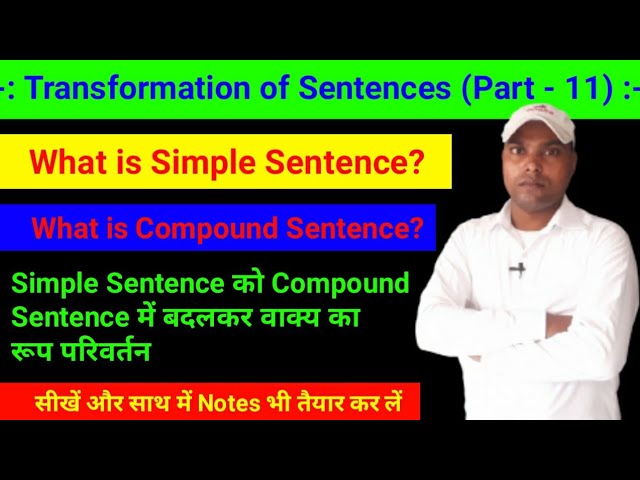 -: Transformation of Sentences (Part - 11) :-

What is Simple Sentence?

What is Compound Sentence?

Simple Sentence को Compound Sentence में बदलकर वाक्य का रूप परिवर्तन

सीखें और साथ में Notes भी तैयार कर लें